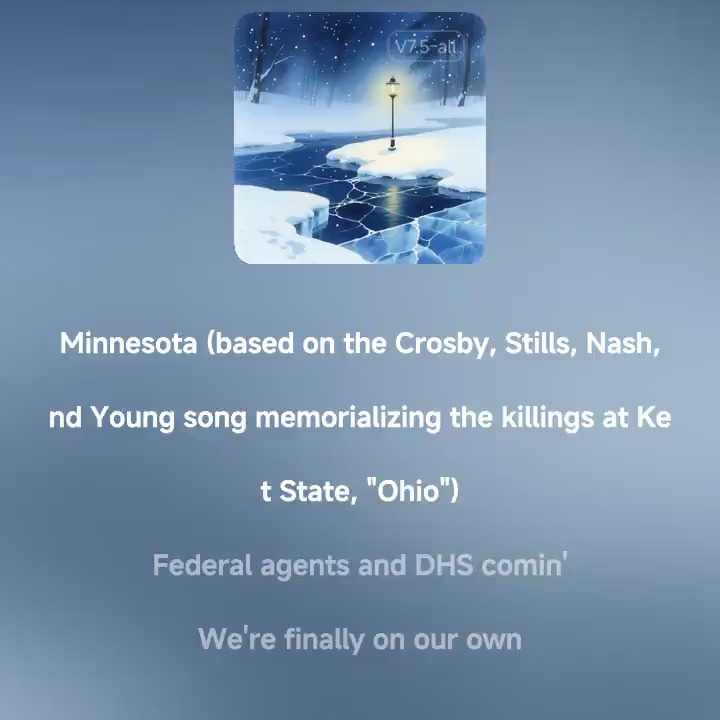 V7.5-all

Minnesota (based on the Crosby, Stills, Nash, nd Young song memorializing the killings at Ke t State, "Ohio")

Federal agents and DHS comin'

We're finally on our own